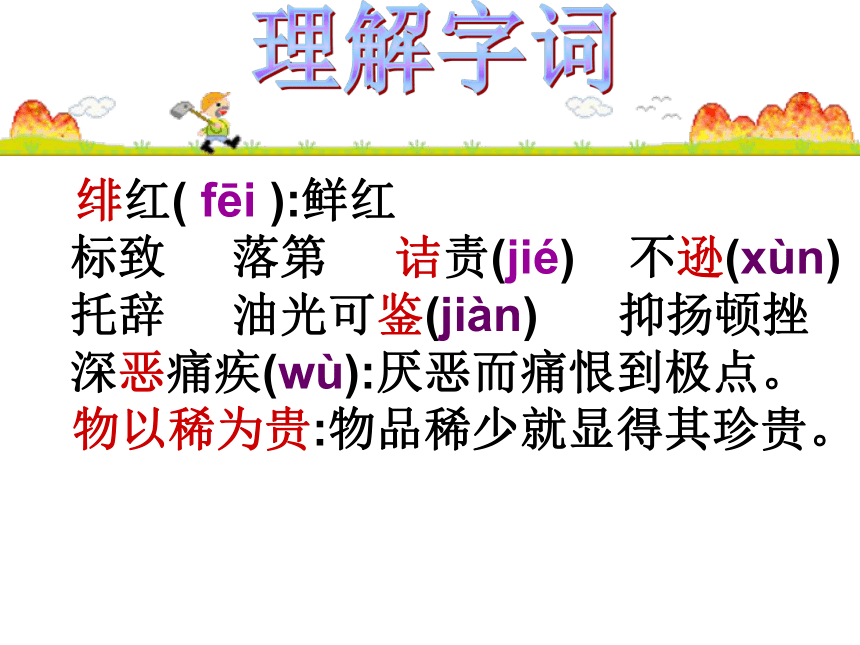 理解字词

绯红( fēi ):鲜红

标致　落第　诘责(jié)　不逊(xùn)

托辞　油光可鉴(jiàn)　抑扬顿挫

深恶痛疾(wù):厌恶而痛恨到极点。

物以稀为贵:物品稀少就显得其珍贵。